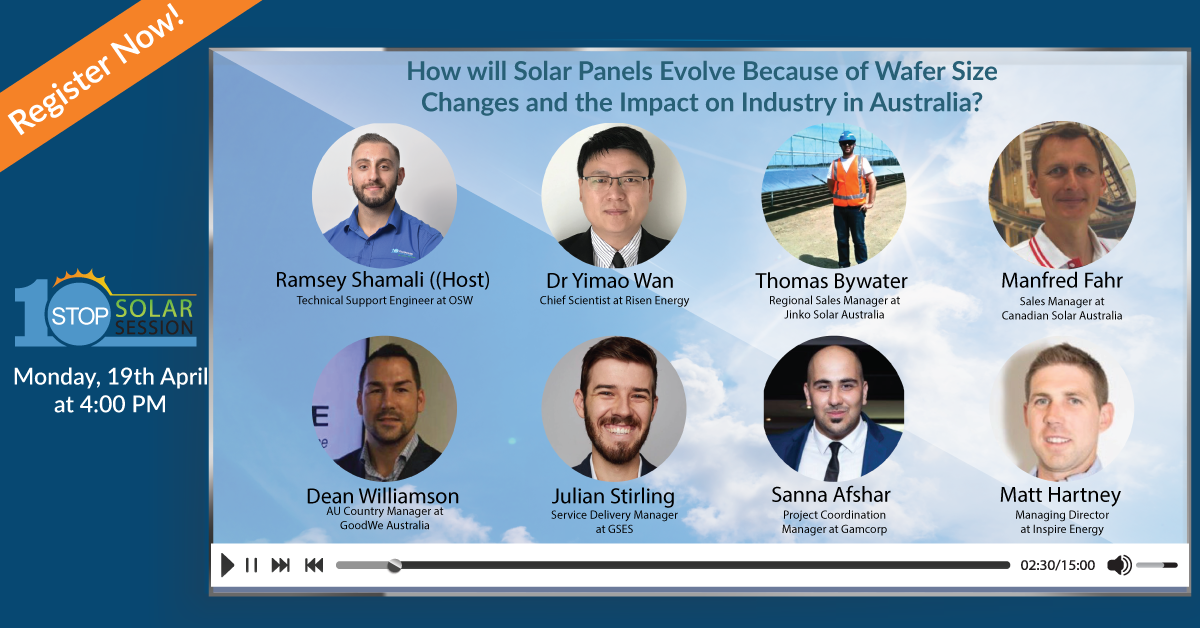 Register Now!

1 STOP SOLAR SESSION

Monday, 19th April at 4:00 PM

How will Solar Panels Evolve Because of Wafer Size Changes and the Impact on Industry in Australia?

Ramsey Shamali ((Host)
Technical Support Engineer at OSW

Dr Yimao Wan
Chief Scientist at Risen Energy

Thomas Bywater
Regional Sales Manager at Jinko Solar Australia

Manfred Fahr
Sales Manager at Canadian Solar Australia

Dean Williamson
AU Country Manager at GoodWe Australia

Julian Stirling
Service Delivery Manager at GSES

Sanna Afshar
Project Coordination Manager at Gamcorp

Matt Hartney
Managing Director at Inspire Energy

02:30/15:00